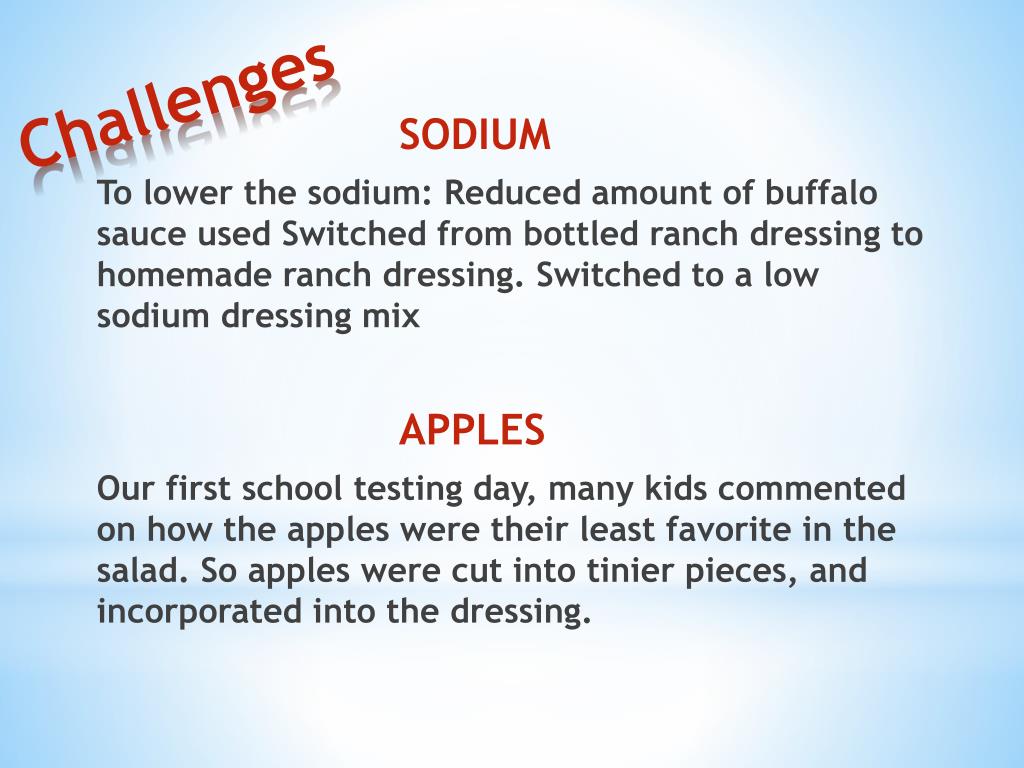 Challenges

SODIUM

To lower the sodium: Reduced amount of buffalo sauce used Switched from bottled ranch dressing to homemade ranch dressing. Switched to a low sodium dressing mix

APPLES

Our first school testing day, many kids commented on how the apples were their least favorite in the salad. So apples were cut into tinier pieces, and incorporated into the dressing.